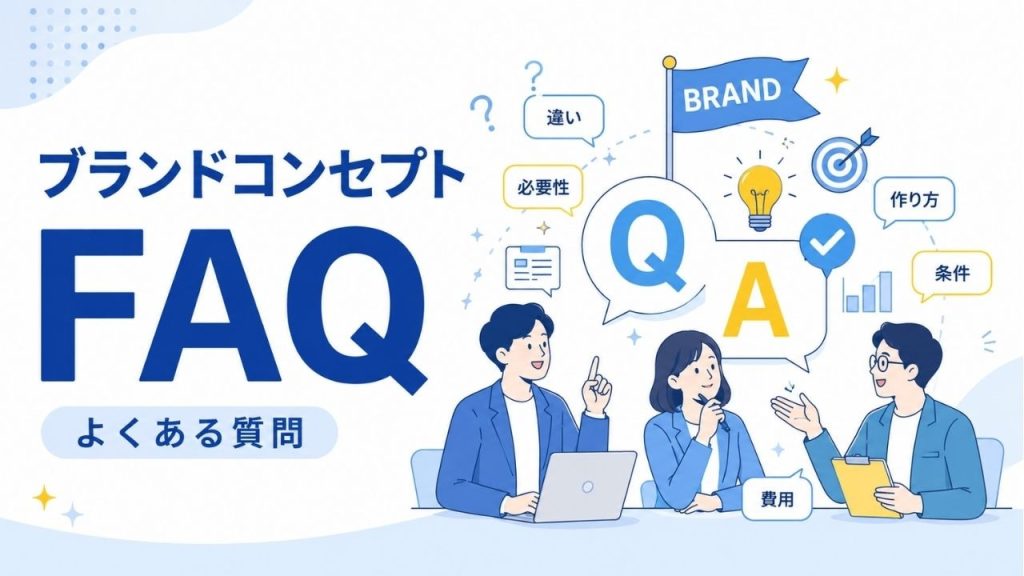 ブランドコンセプト

FAQ

よくある質問

違い

必要性

BRAND

Q

A

作り方

条件

費用